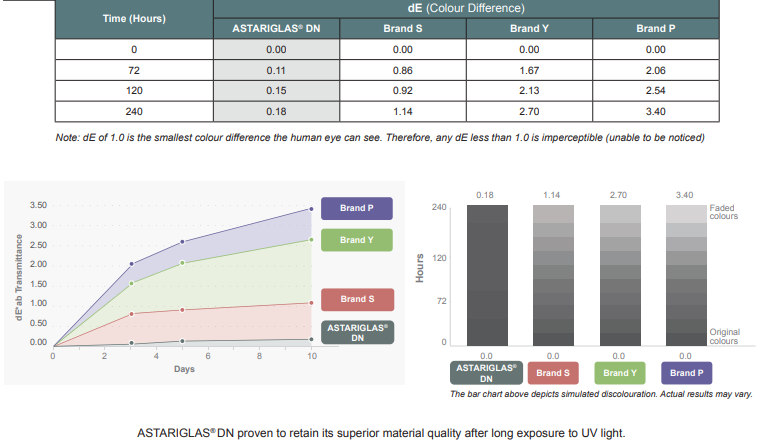 | Time (Hours) | dE (Colour Difference) | | | |
|---|---|---|---|---|
| | ASTARIGLAS® DN | Brand S | Brand Y | Brand P |
| 0 | 0.00 | 0.00 | 0.00 | 0.00 |
| 72 | 0.11 | 0.86 | 1.67 | 2.06 |
| 120 | 0.15 | 0.92 | 2.13 | 2.54 |
| 240 | 0.18 | 1.14 | 2.70 | 3.40 |

Note: dE of 1.0 is the smallest colour difference the human eye can see. Therefore, any dE less than 1.0 is imperceptible (unable to be noticed)

3.50
3.00
2.50
2.00
1.50
1.00
0.50
0.00
dE*ab Transmittance
0
2
4
6
8
10
Days
Brand P
Brand Y
Brand S
ASTARIGLAS® DN

0.18
1.14
2.70
3.40
240
120
72
0
Hours
Faded colours
Original colours
0.0
0.0
0.0
0.0
ASTARIGLAS® DN
Brand S
Brand Y
Brand P
The bar chart above depicts simulated discolouration. Actual results may vary.

ASTARIGLAS® DN proven to retain its superior material quality after long exposure to UV light.